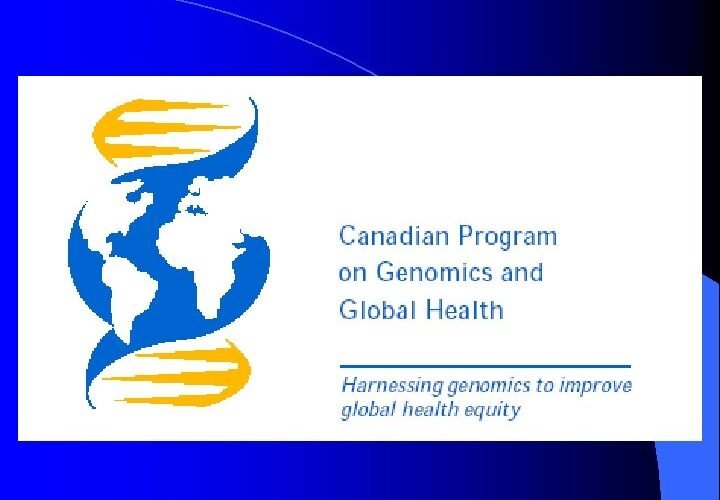 Canadian Program on Genomics and Global Health

Harnessing genomics to improve global health equity